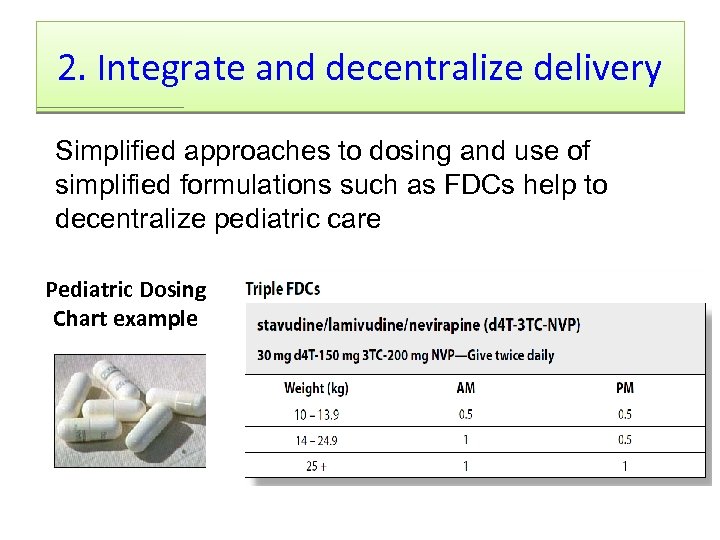 2. Integrate and decentralize delivery

Simplified approaches to dosing and use of simplified formulations such as FDCs help to decentralize pediatric care

Pediatric Dosing Chart example

Triple FDCs

stavudine/lamivudine/nevirapine (d4T-3TC-NVP)

30 mg d4T-150 mg 3TC-200 mg NVP—Give twice daily

| Weight (kg) | AM | PM |
|---|---|---|
| 10 – 13.9 | 0.5 | 0.5 |
| 14 – 24.9 | 1 | 0.5 |
| 25 + | 1 | 1 |